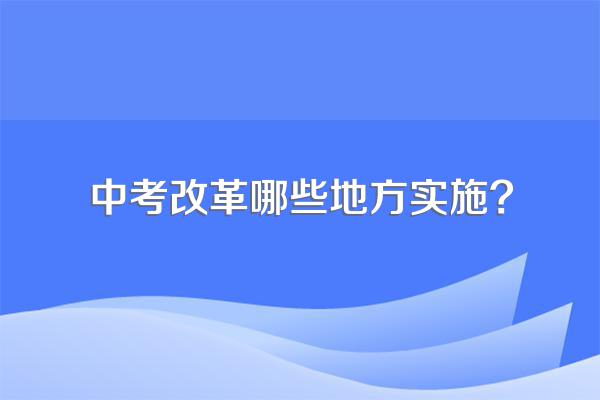 中考改革哪些地方实施?